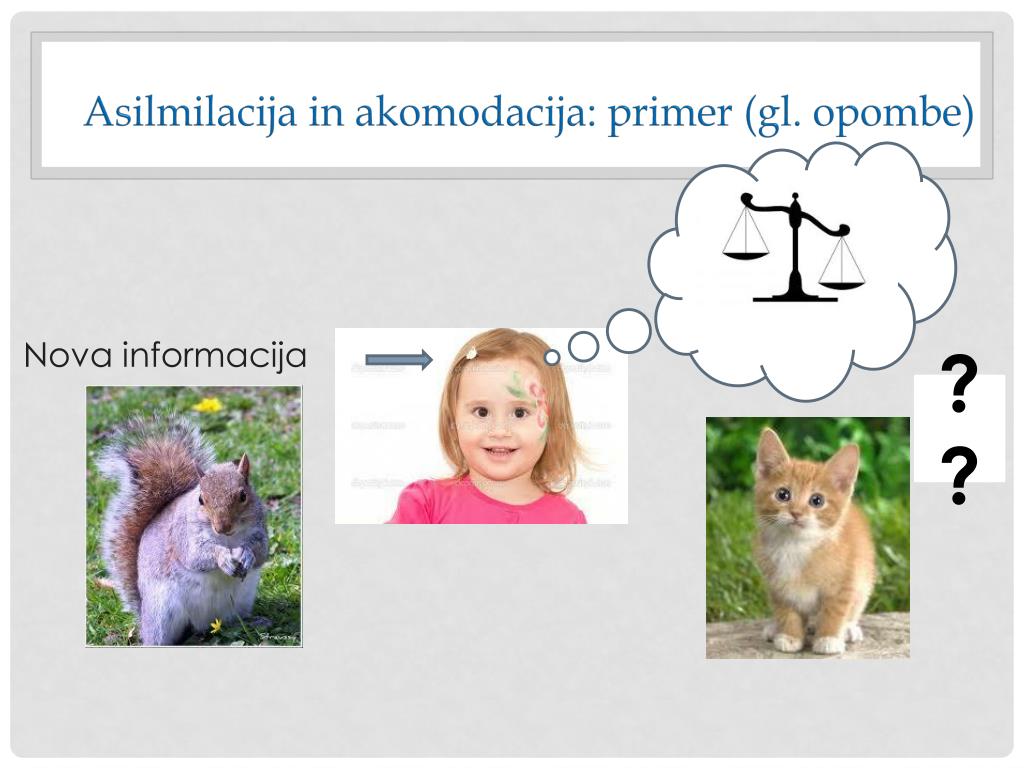 Asilmilacija in akomodacija: primer (gl. opombe)

Nova informacija

?

?